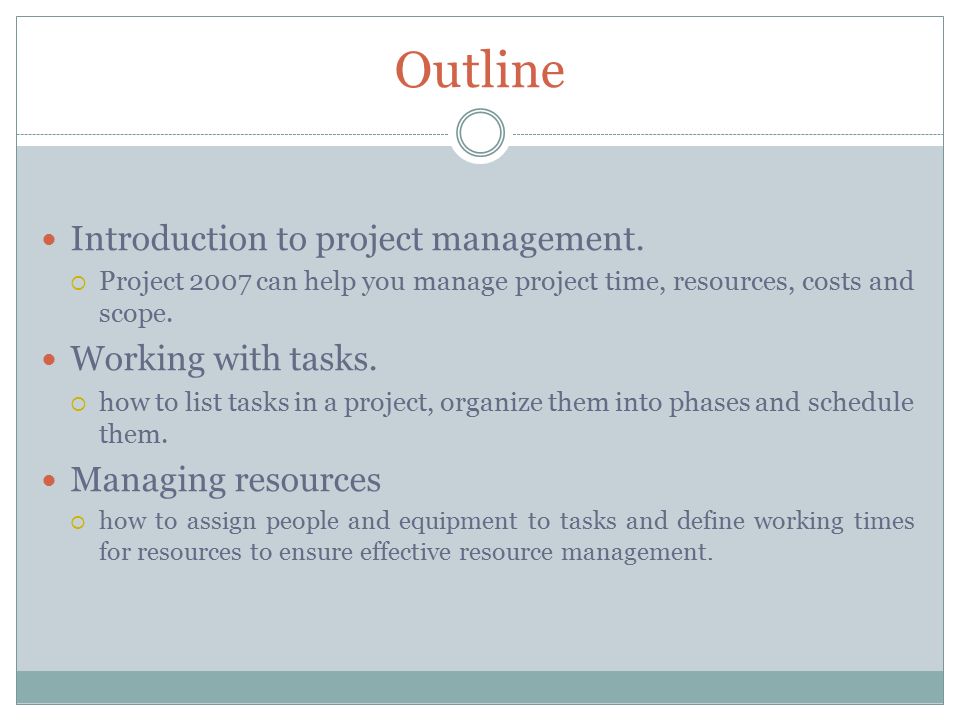 Outline

• Introduction to project management.
  ○ Project 2007 can help you manage project time, resources, costs and scope.
• Working with tasks.
  ○ how to list tasks in a project, organize them into phases and schedule them.
• Managing resources
  ○ how to assign people and equipment to tasks and define working times for resources to ensure effective resource management.